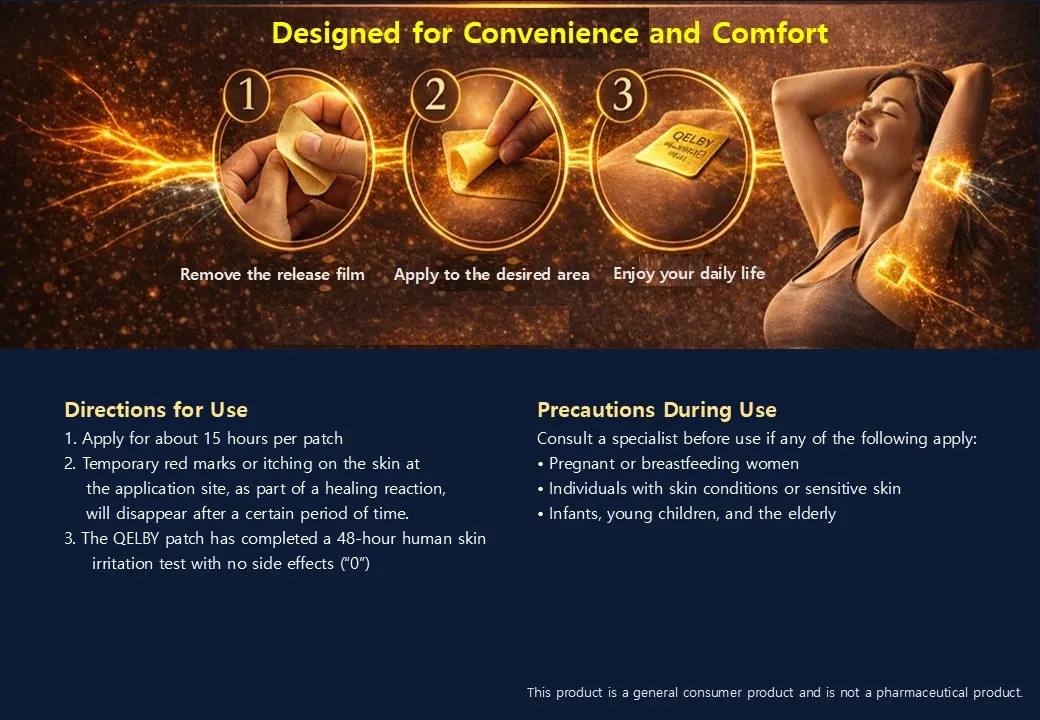 Designed for Convenience and Comfort

1
2
3

QELBY

Remove the release film
Apply to the desired area
Enjoy your daily life

Directions for Use
1. Apply for about 15 hours per patch
2. Temporary red marks or itching on the skin at the application site, as part of a healing reaction, will disappear after a certain period of time.
3. The QELBY patch has completed a 48-hour human skin irritation test with no side effects ("0")

Precautions During Use
Consult a specialist before use if any of the following apply:
• Pregnant or breastfeeding women
• Individuals with skin conditions or sensitive skin
• Infants, young children, and the elderly

This product is a general consumer product and is not a pharmaceutical product.